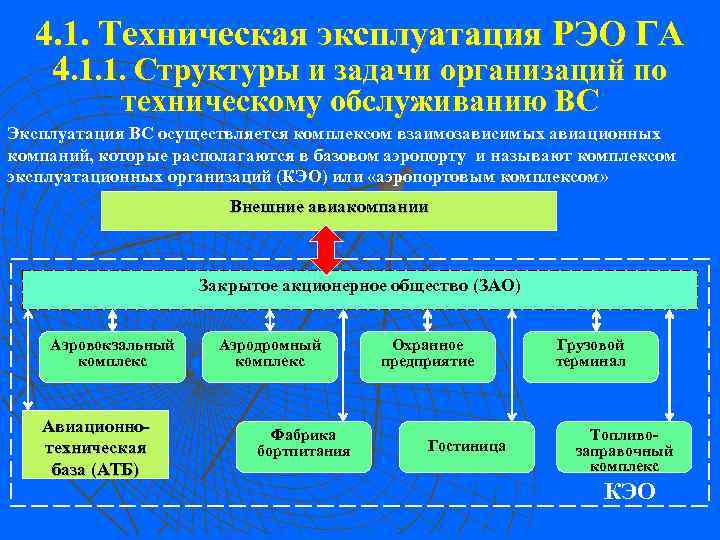 4.1. Техническая эксплуатация РЭО ГА
4.1.1. Структуры и задачи организаций по техническому обслуживанию ВС

Эксплуатация ВС осуществляется комплексом взаимозависимых авиационных компаний, которые располагаются в базовом аэропорту и называют комплексом эксплуатационных организаций (КЭО) или «аэропортовым комплексом»

Внешние авиакомпании

Закрытое акционерное общество (ЗАО)

Аэровокзальный комплекс

Аэродромный комплекс

Охранное предприятие

Грузовой терминал

Авиационно-техническая база (АТБ)

Фабрика бортпитания

Гостиница

Топливо-заправочный комплекс

КЭО